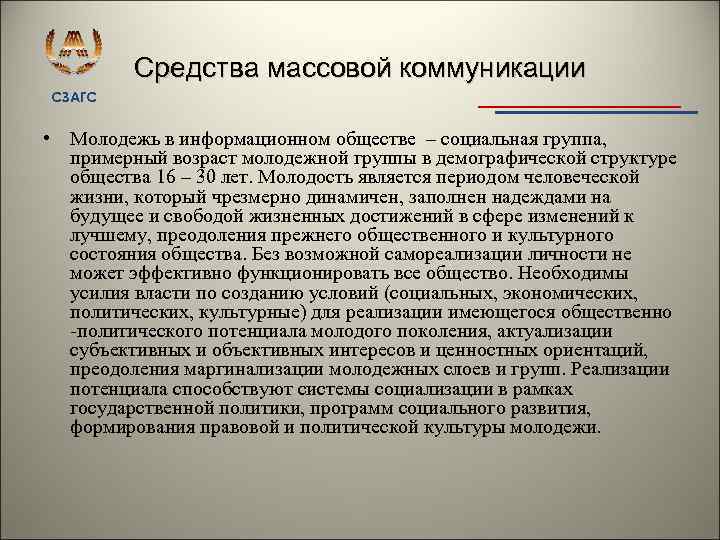 СЗАГС

Средства массовой коммуникации

• Молодежь в информационном обществе – социальная группа, примерный возраст молодежной группы в демографической структуре общества 16 – 30 лет. Молодость является периодом человеческой жизни, который чрезмерно динамичен, заполнен надеждами на будущее и свободой жизненных достижений в сфере изменений к лучшему, преодоления прежнего общественного и культурного состояния общества. Без возможной самореализации личности не может эффективно функционировать все общество. Необходимы усилия власти по созданию условий (социальных, экономических, политических, культурные) для реализации имеющегося общественно -политического потенциала молодого поколения, актуализации субъективных и объективных интересов и ценностных ориентаций, преодоления маргинализации молодежных слоев и групп. Реализации потенциала способствуют системы социализации в рамках государственной политики, программ социального развития, формирования правовой и политической культуры молодежи.